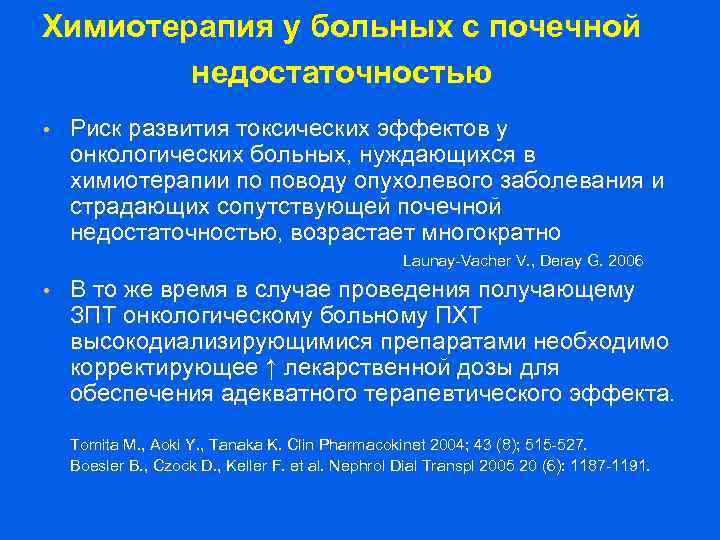 Химиотерапия у больных с почечной недостаточностью

• Риск развития токсических эффектов у онкологических больных, нуждающихся в химиотерапии по поводу опухолевого заболевания и страдающих сопутствующей почечной недостаточностью, возрастает многократно

Launay-Vacher V., Deray G. 2006

• В то же время в случае проведения получающему ЗПТ онкологическому больному ПХТ высокодиализирующимися препаратами необходимо корректирующее ↑ лекарственной дозы для обеспечения адекватного терапевтического эффекта.

Tomita M., Aoki Y., Tanaka K. Clin Pharmacokinet 2004; 43 (8); 515-527.
Boesler B., Czock D., Keller F. et al. Nephrol Dial Transpl 2005 20 (6): 1187-1191.